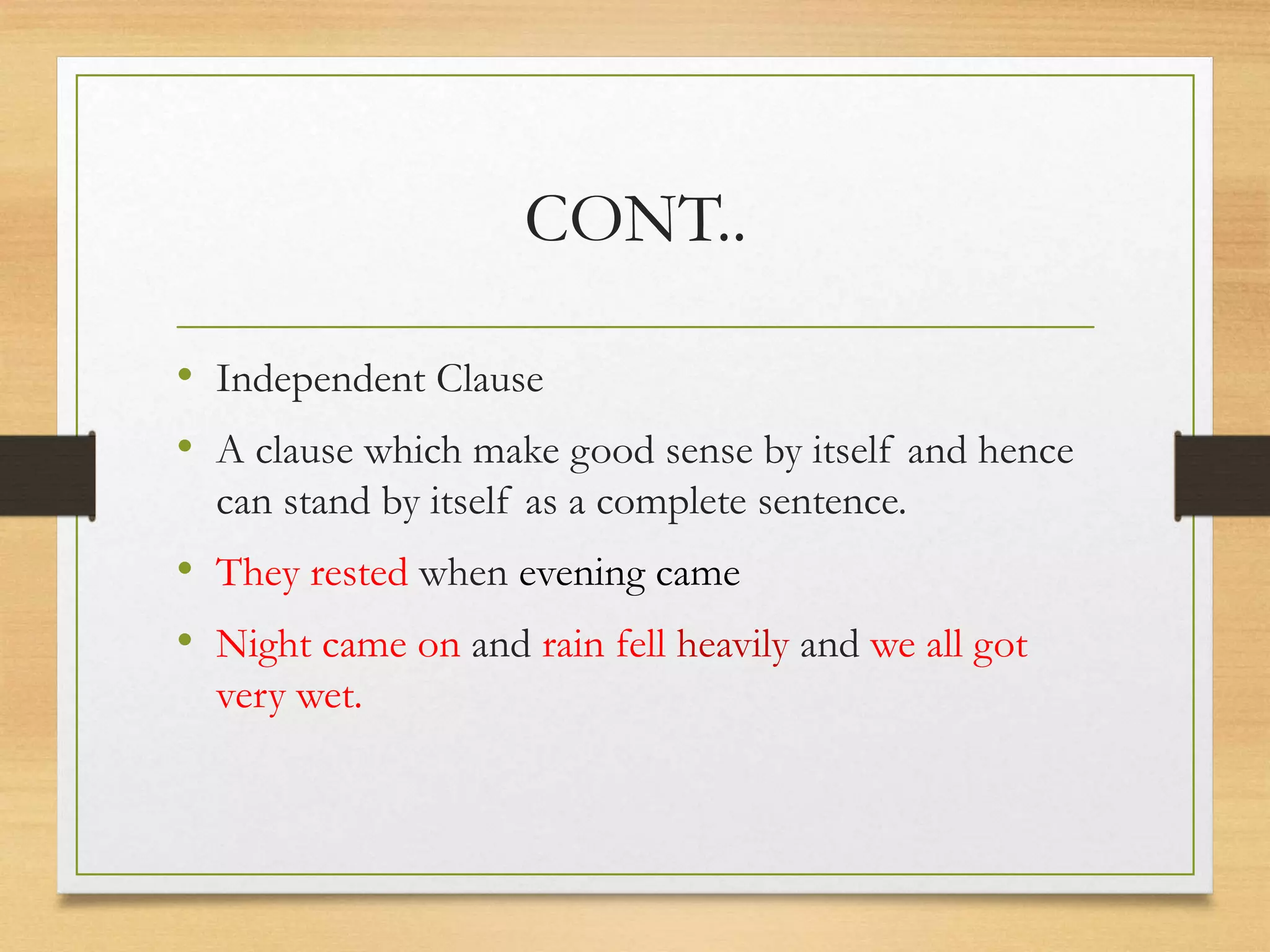 CONT..

• Independent Clause

• A clause which make good sense by itself and hence can stand by itself as a complete sentence.

• They rested when evening came

• Night came on and rain fell heavily and we all got very wet.